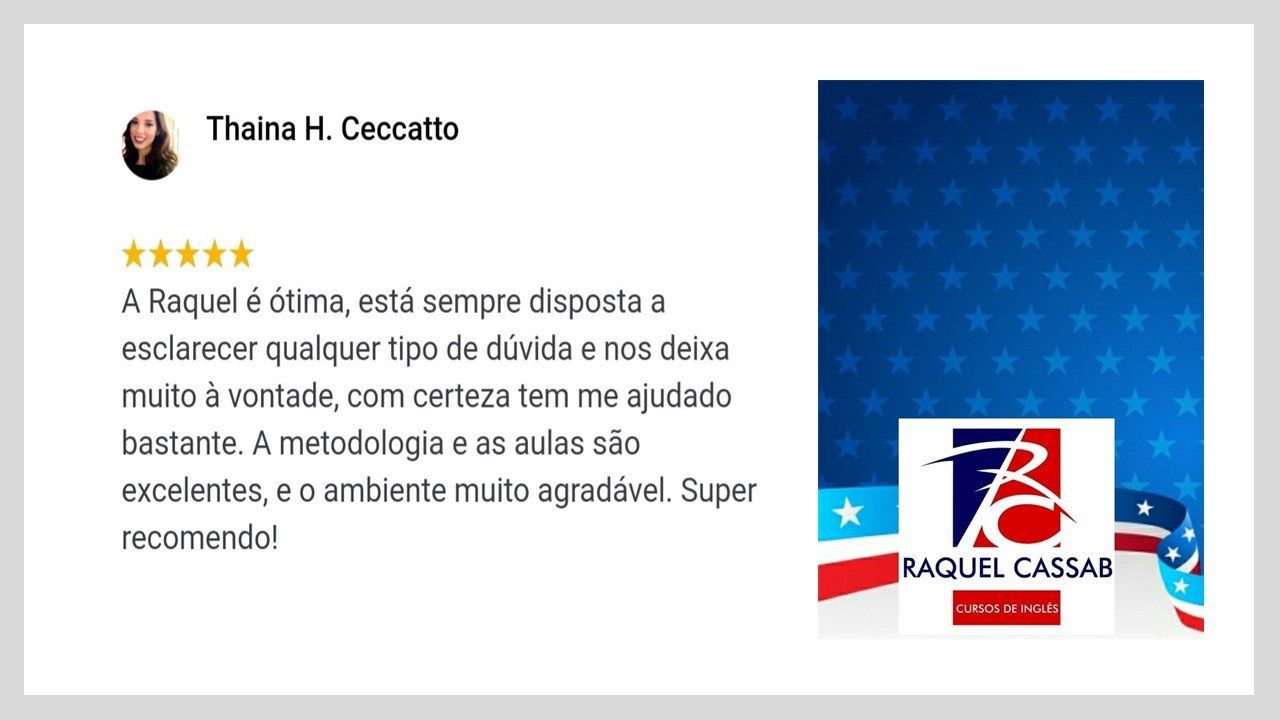 Thaina H. Ceccatto

★★★★★
A Raquel é ótima, está sempre disposta a esclarecer qualquer tipo de dúvida e nos deixa muito à vontade, com certeza tem me ajudado bastante. A metodologia e as aulas são excelentes, e o ambiente muito agradável. Super recomendo!

RC
RAQUEL CASSAB
CURSOS DE INGLÊS